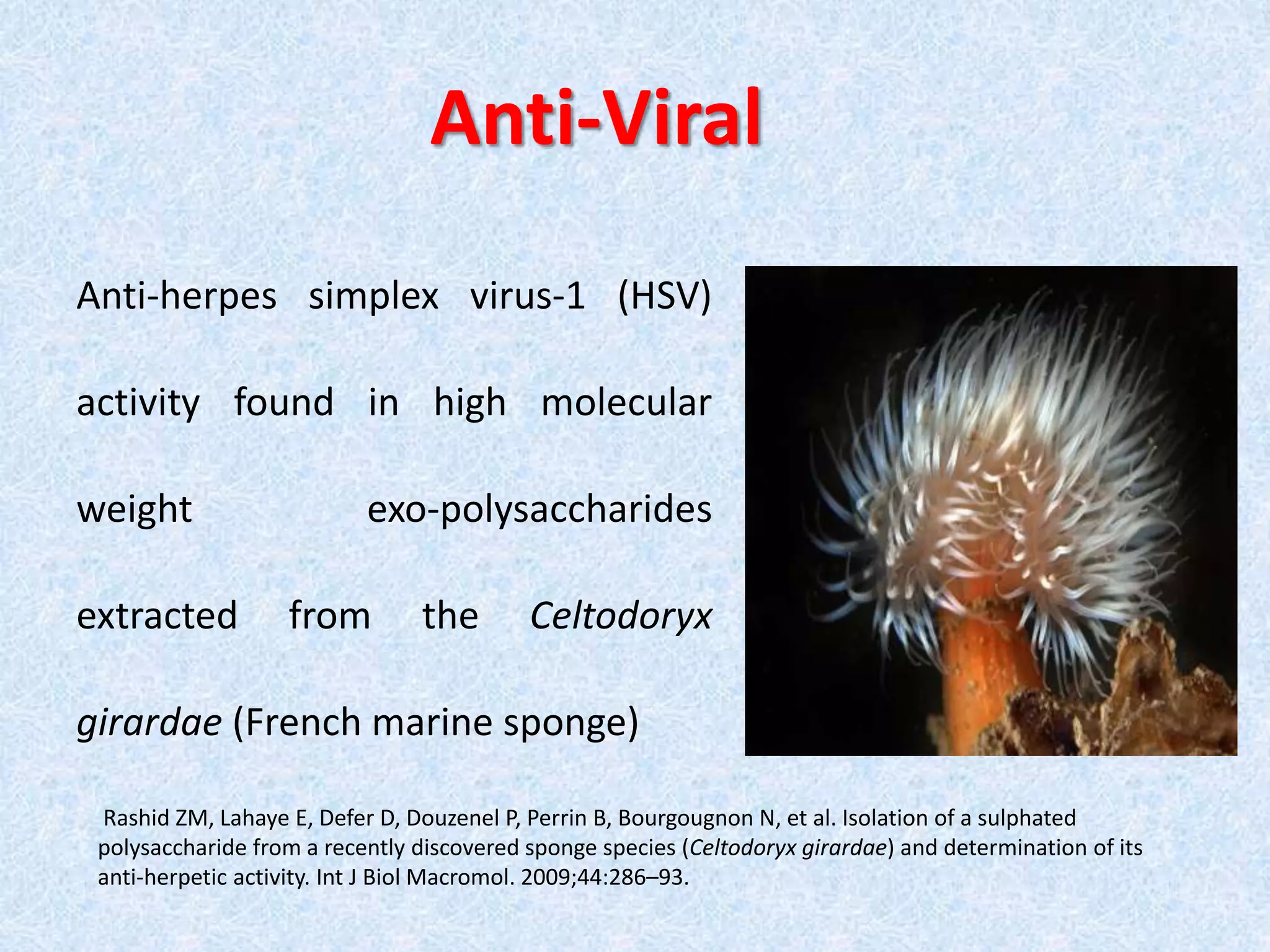 Anti-Viral

Anti-herpes simplex virus-1 (HSV) activity found in high molecular weight exo-polysaccharides extracted from the Celtodoryx girardae (French marine sponge)

Rashid ZM, Lahaye E, Defer D, Douzenel P, Perrin B, Bourgougnon N, et al. Isolation of a sulphated polysaccharide from a recently discovered sponge species (Celtodoryx girardae) and determination of its anti-herpetic activity. Int J Biol Macromol. 2009;44:286–93.